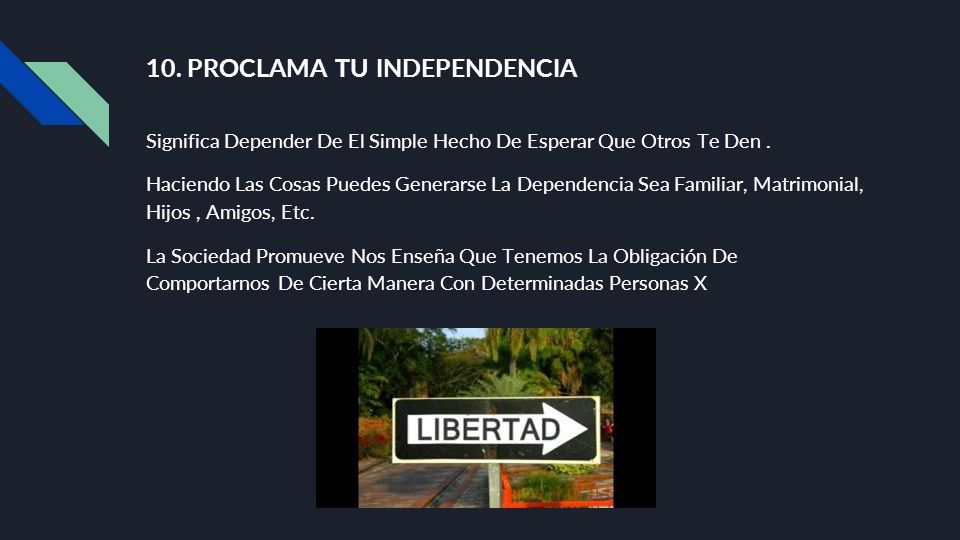 10. PROCLAMA TU INDEPENDENCIA

Significa Depender De El Simple Hecho De Esperar Que Otros Te Den .

Haciendo Las Cosas Puedes Generarse La Dependencia Sea Familiar, Matrimonial, Hijos , Amigos, Etc.

La Sociedad Promueve Nos Enseña Que Tenemos La Obligación De Comportarnos De Cierta Manera Con Determinadas Personas X

LIBERTAD